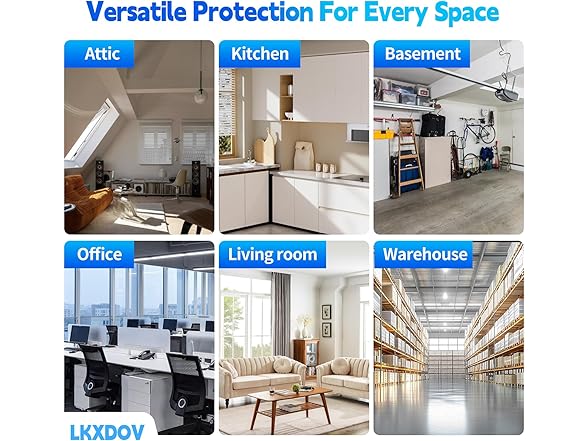 Versatile Protection For Every Space

Attic

Kitchen

Basement

Office

Living room

Warehouse

LKXDOV